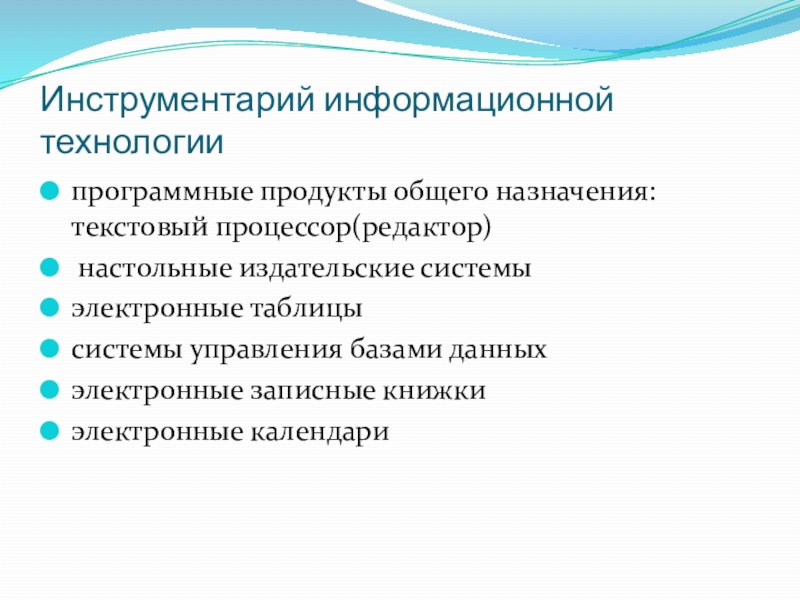 Инструментарий информационной технологии

программные продукты общего назначения: текстовый процессор(редактор)

настольные издательские системы

электронные таблицы

системы управления базами данных

электронные записные книжки

электронные календари